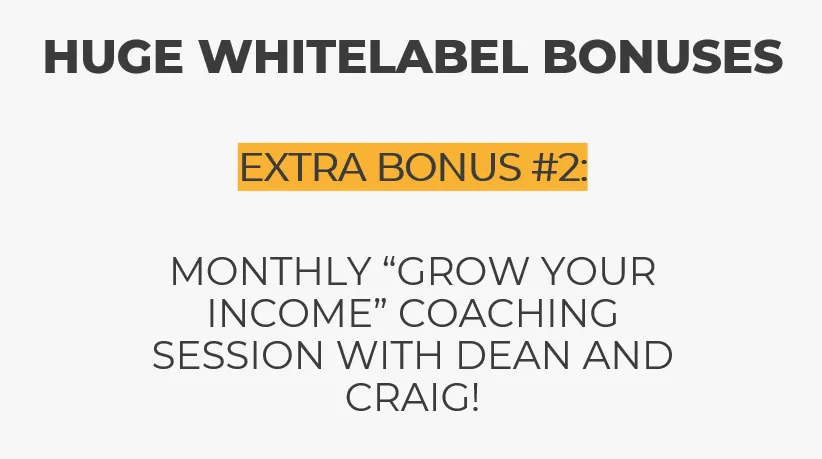 HUGE WHITELABEL BONUSES

EXTRA BONUS #2:

MONTHLY “GROW YOUR INCOME” COACHING SESSION WITH DEAN AND CRAIG!